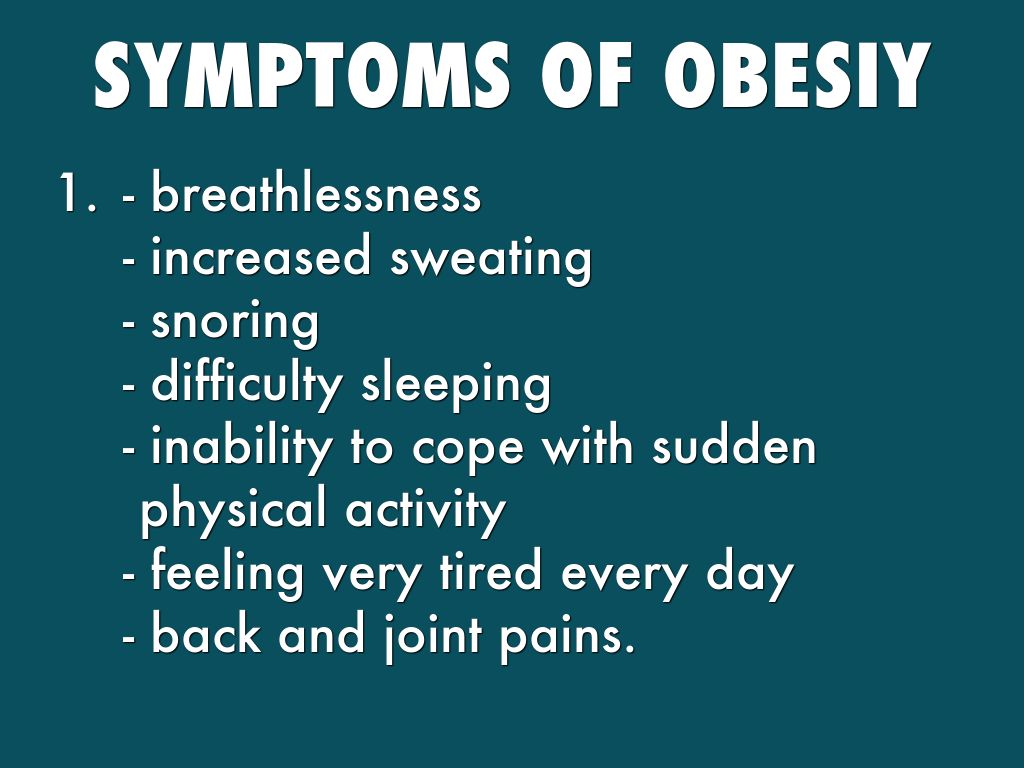 SYMPTOMS OF OBESIY

1. - breathlessness
- increased sweating
- snoring
- difficulty sleeping
- inability to cope with sudden physical activity
- feeling very tired every day
- back and joint pains.